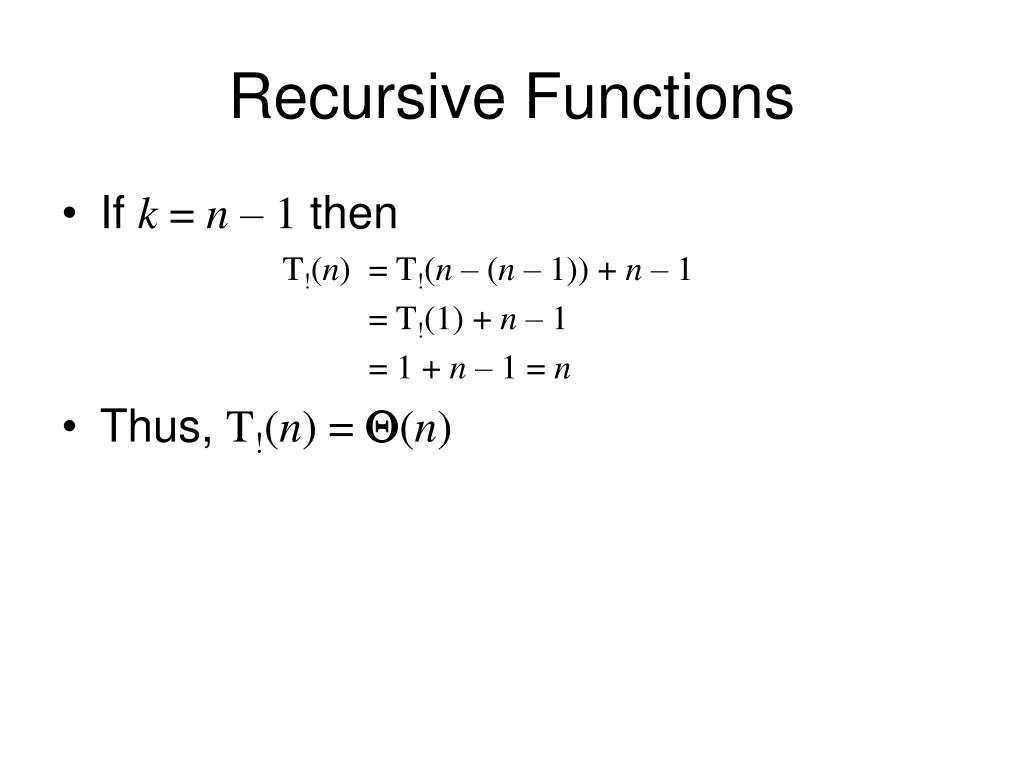 Recursive Functions

• If $k = n - 1$ then

$T_!(n) = T_!(n - (n - 1)) + n - 1$
$= T_!(1) + n - 1$
$= 1 + n - 1 = n$

• Thus, $T_!(n) = \Theta(n)$